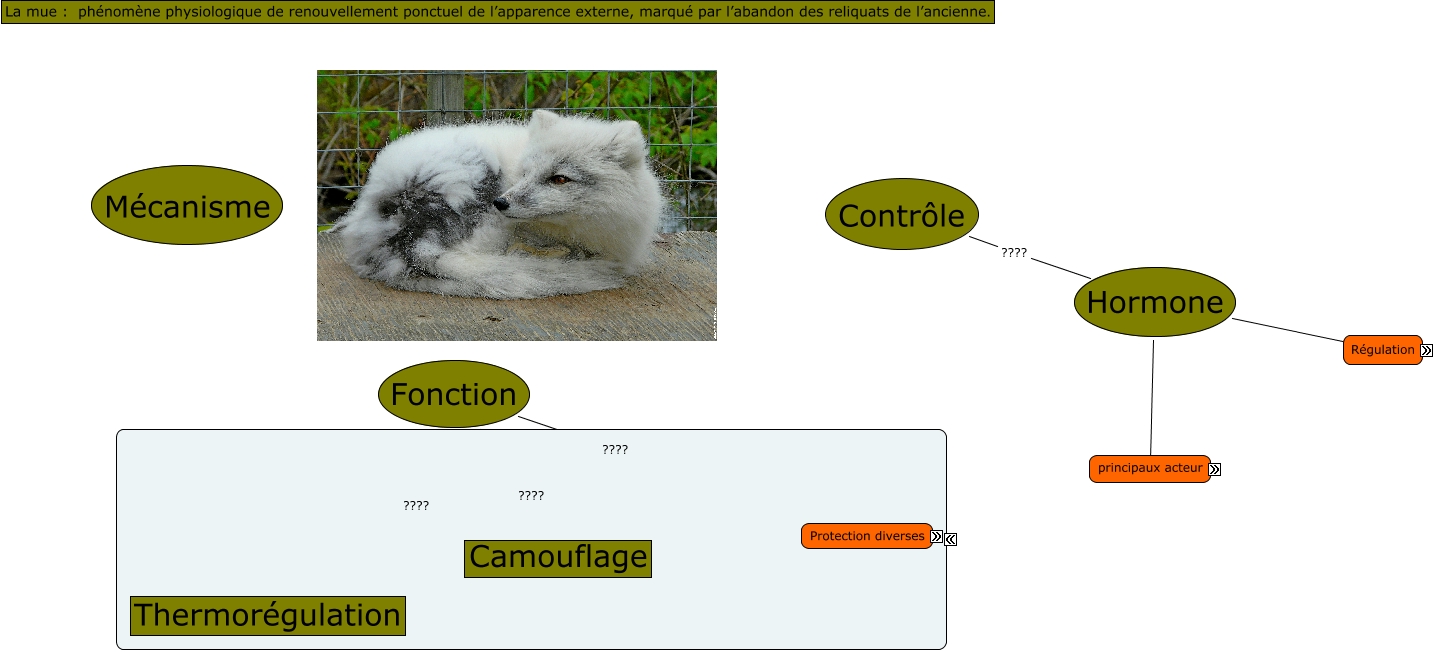 La mue : phénomène physiologique de renouvellement ponctuel de l'apparence externe, marqué par l'abandon des reliquats de l'ancienne.

Mécanisme

Contrôle

????

Hormone

Régulation

principaux acteur

Fonction

????

????

????

Protection diverses

Camouflage

Thermorégulation